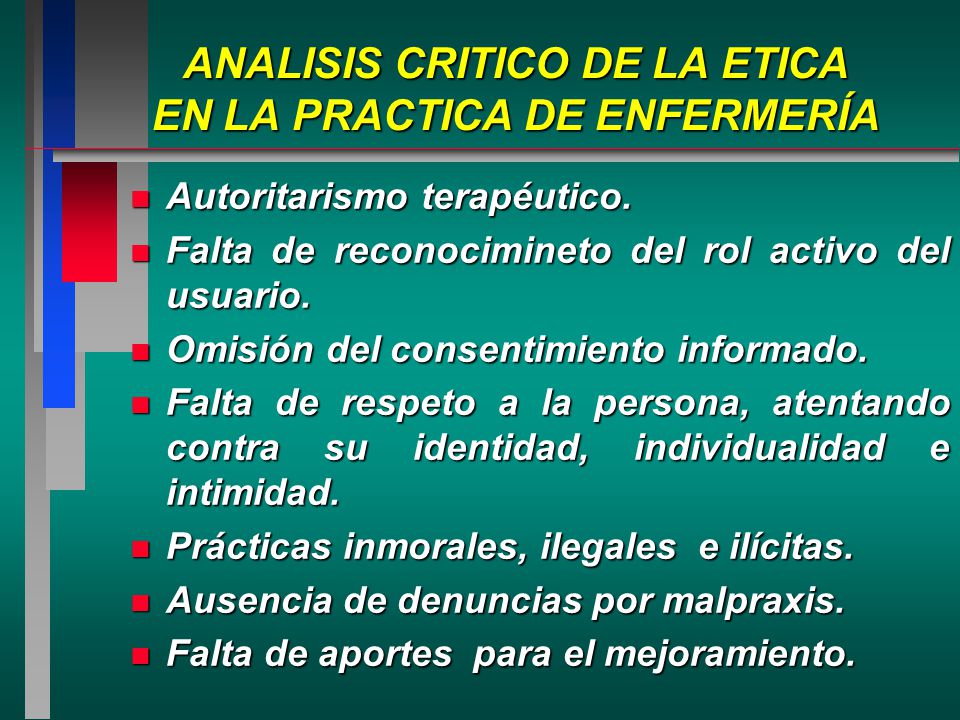 ANALISIS CRITICO DE LA ETICA EN LA PRACTICA DE ENFERMERÍA

- Autoritarismo terapéutico.
- Falta de reconocimineto del rol activo del usuario.
- Omisión del consentimiento informado.
- Falta de respeto a la persona, atentando contra su identidad, individualidad e intimidad.
- Prácticas inmorales, ilegales e ilícitas.
- Ausencia de denuncias por malpraxis.
- Falta de aportes para el mejoramiento.